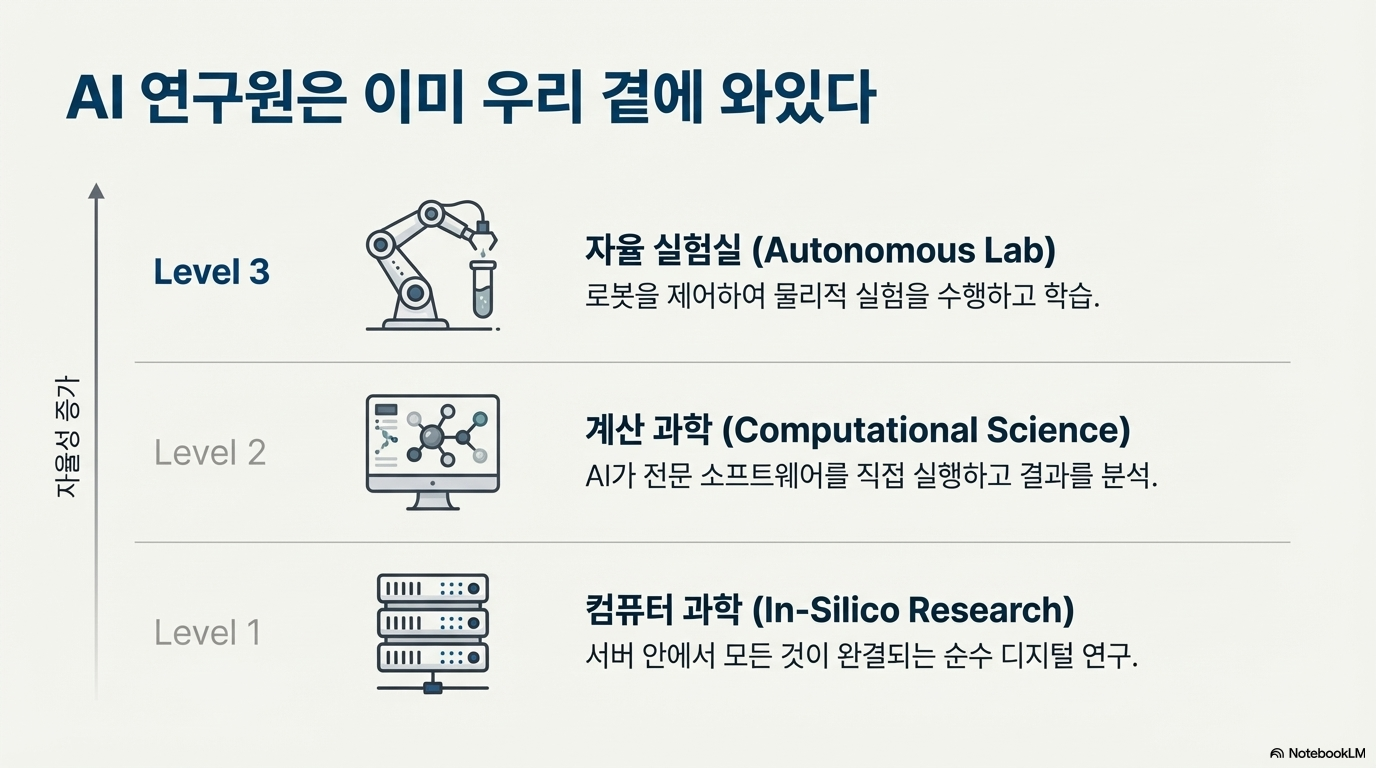 AI 연구원은 이미 우리 곁에 와있다

자율성 증가

Level 3

자율 실험실 (Autonomous Lab)
로봇을 제어하여 물리적 실험을 수행하고 학습.

Level 2

계산 과학 (Computational Science)
AI가 전문 소프트웨어를 직접 실행하고 결과를 분석.

Level 1

컴퓨터 과학 (In-Silico Research)
서버 안에서 모든 것이 완결되는 순수 디지털 연구.

NotebookLM